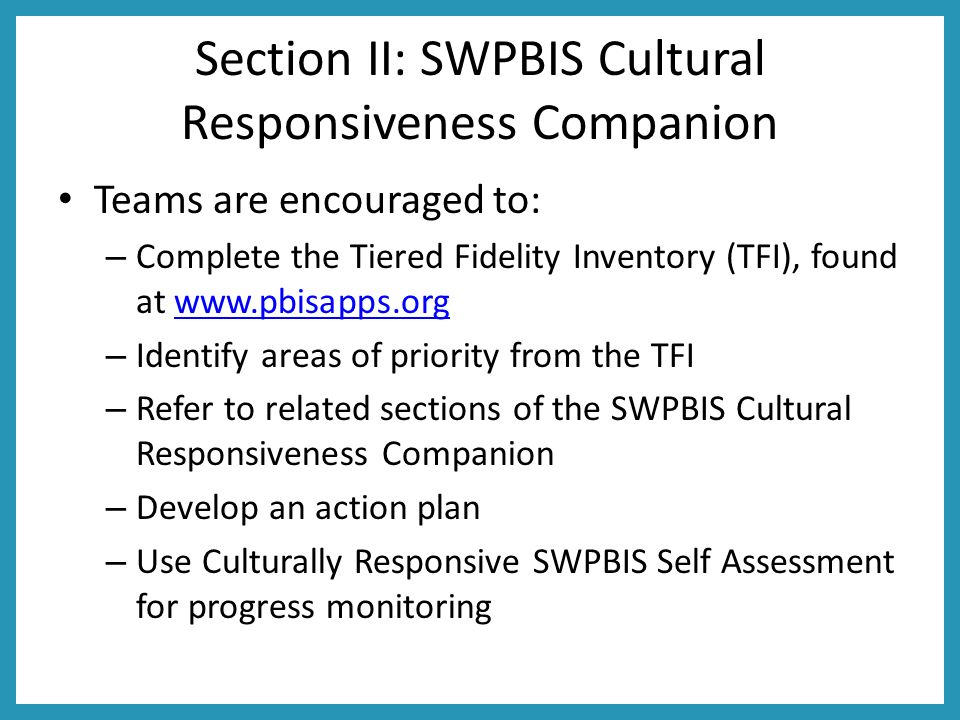 Section II: SWPBIS Cultural Responsiveness Companion

• Teams are encouraged to:
  – Complete the Tiered Fidelity Inventory (TFI), found at www.pbisapps.org
  – Identify areas of priority from the TFI
  – Refer to related sections of the SWPBIS Cultural Responsiveness Companion
  – Develop an action plan
  – Use Culturally Responsive SWPBIS Self Assessment for progress monitoring